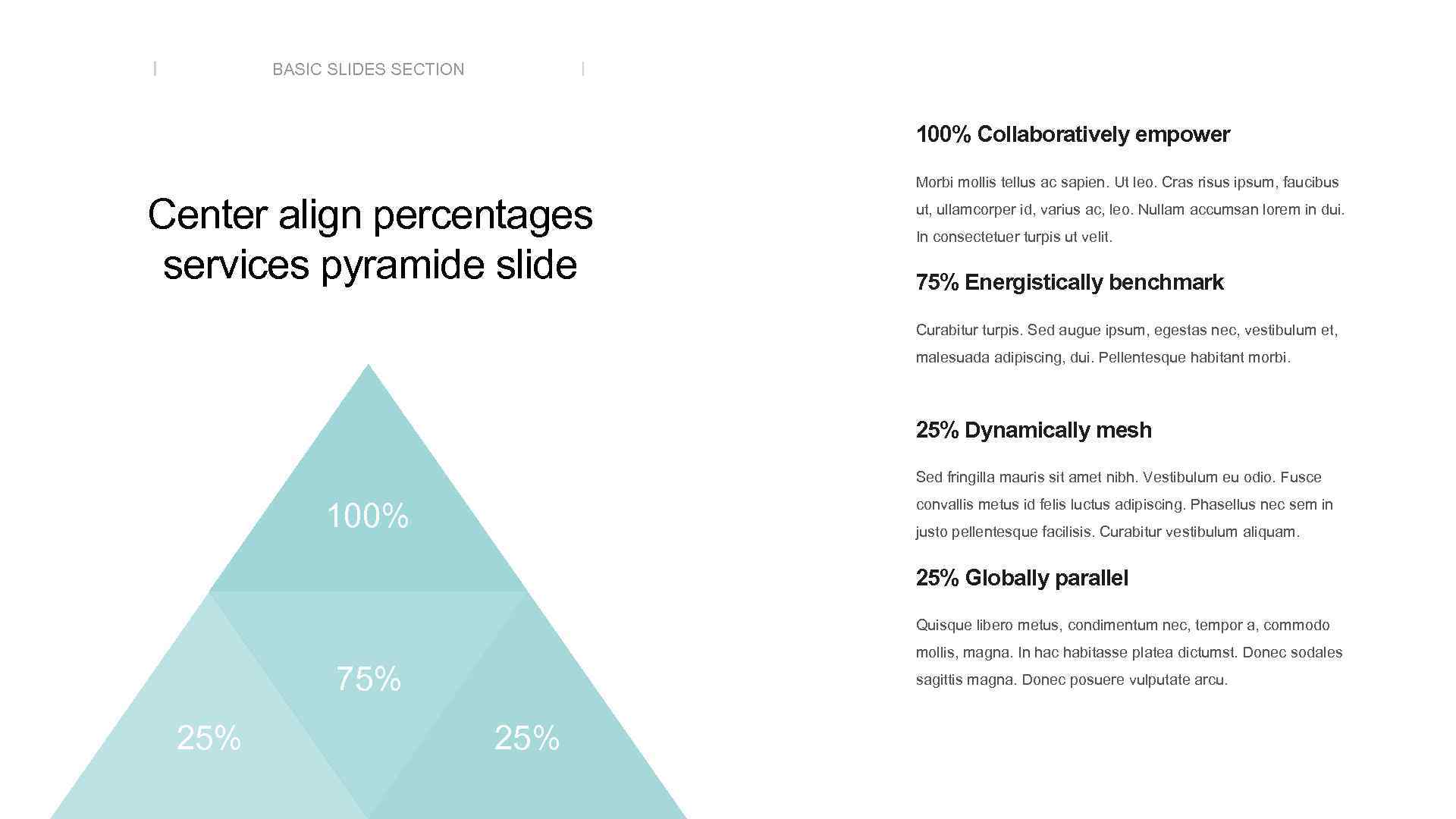 BASIC SLIDES SECTION

Center align percentages services pyramide slide

100%

75%

25%

25%

100% Collaboratively empower

Morbi mollis tellus ac sapien. Ut leo. Cras risus ipsum, faucibus ut, ullamcorper id, varius ac, leo. Nullam accumsan lorem in dui. In consectetuer turpis ut velit.

75% Energistically benchmark

Curabitur turpis. Sed augue ipsum, egestas nec, vestibulum et, malesuada adipiscing, dui. Pellentesque habitant morbi.

25% Dynamically mesh

Sed fringilla mauris sit amet nibh. Vestibulum eu odio. Fusce convallis metus id felis luctus adipiscing. Phasellus nec sem in justo pellentesque facilisis. Curabitur vestibulum aliquam.

25% Globally parallel

Quisque libero metus, condimentum nec, tempor a, commodo mollis, magna. In hac habitasse platea dictumst. Donec sodales sagittis magna. Donec posuere vulputate arcu.